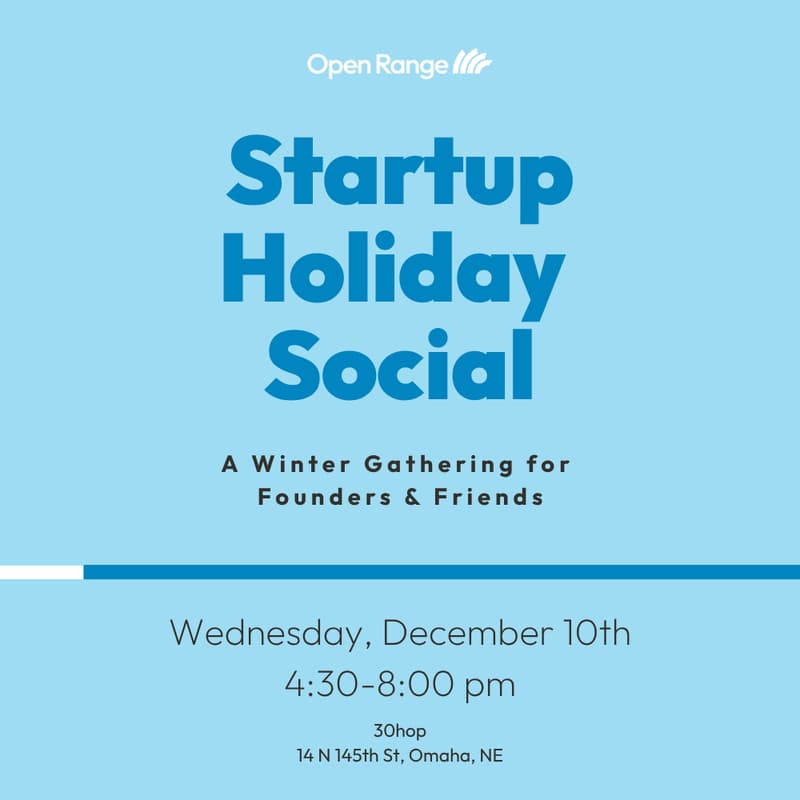 Open Range

Startup Holiday Social

A Winter Gathering for Founders & Friends

Wednesday, December 10th
4:30-8:00 pm

30hop
14 N 145th St, Omaha, NE